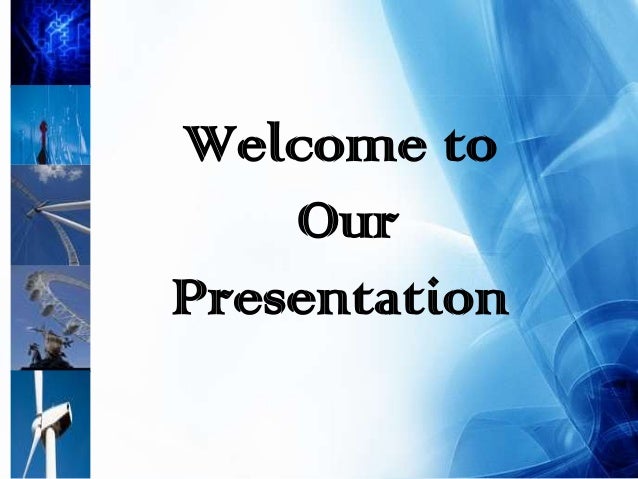 Welcome to Our Presentation